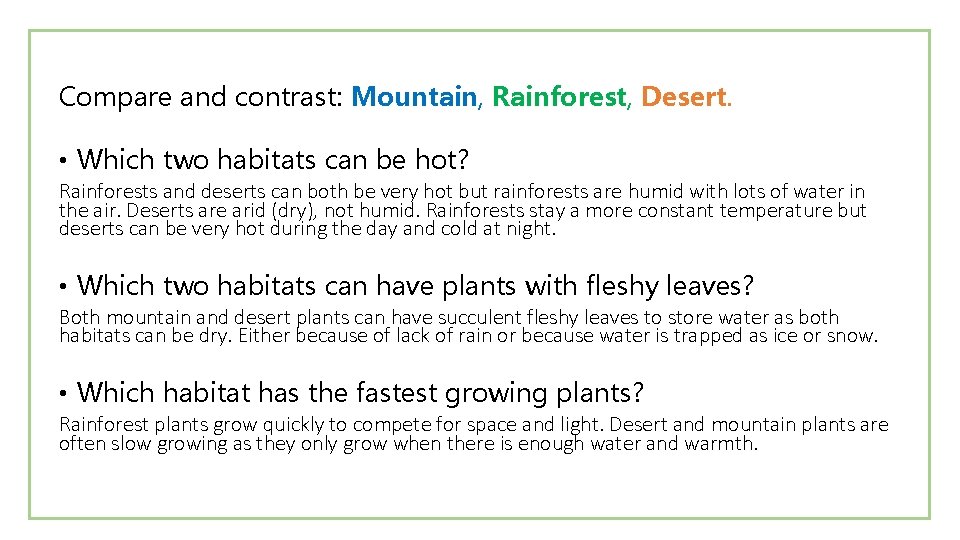 Compare and contrast: Mountain, Rainforest, Desert.

• Which two habitats can be hot?

Rainforests and deserts can both be very hot but rainforests are humid with lots of water in the air. Deserts are arid (dry), not humid. Rainforests stay a more constant temperature but deserts can be very hot during the day and cold at night.

• Which two habitats can have plants with fleshy leaves?

Both mountain and desert plants can have succulent fleshy leaves to store water as both habitats can be dry. Either because of lack of rain or because water is trapped as ice or snow.

• Which habitat has the fastest growing plants?

Rainforest plants grow quickly to compete for space and light. Desert and mountain plants are often slow growing as they only grow when there is enough water and warmth.